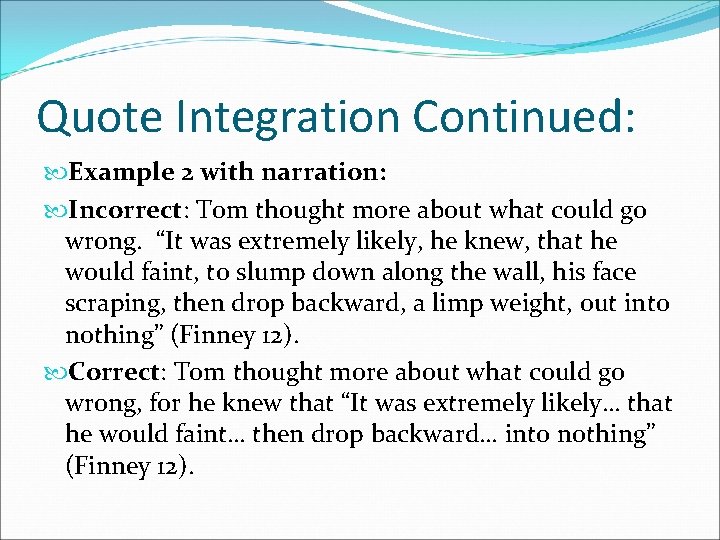 Quote Integration Continued:

Example 2 with narration:

Incorrect: Tom thought more about what could go wrong. “It was extremely likely, he knew, that he would faint, to slump down along the wall, his face scraping, then drop backward, a limp weight, out into nothing” (Finney 12).

Correct: Tom thought more about what could go wrong, for he knew that “It was extremely likely… that he would faint… then drop backward… into nothing” (Finney 12).